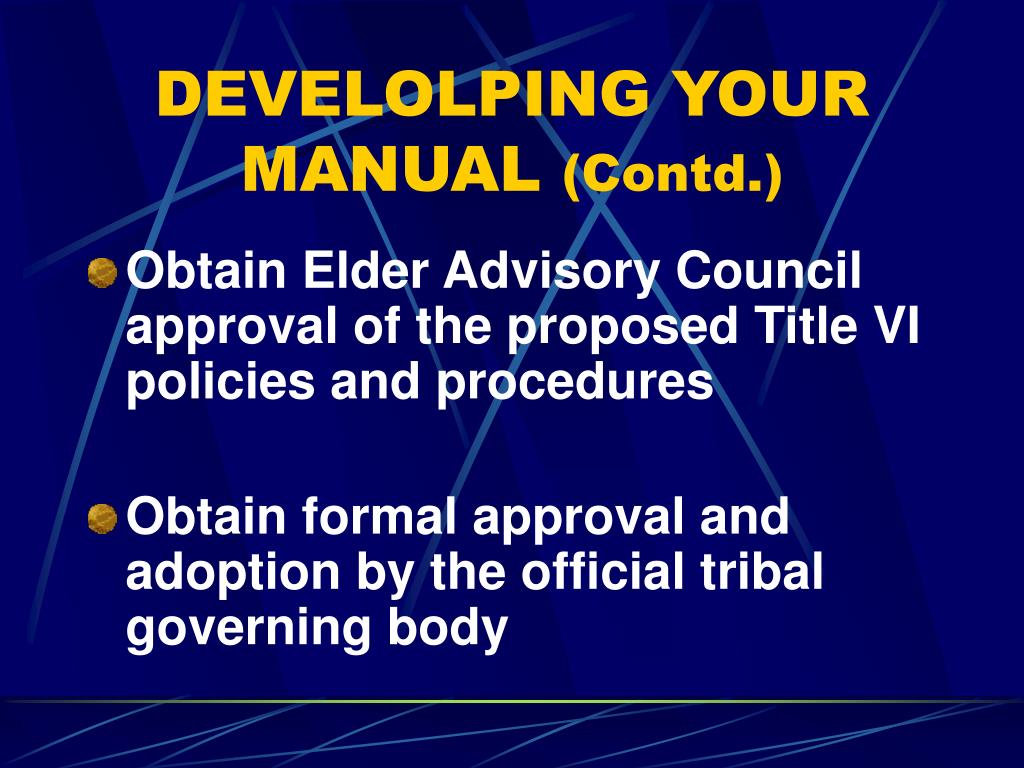 DEVELOLPING YOUR MANUAL (Contd.)

Obtain Elder Advisory Council approval of the proposed Title VI policies and procedures

Obtain formal approval and adoption by the official tribal governing body